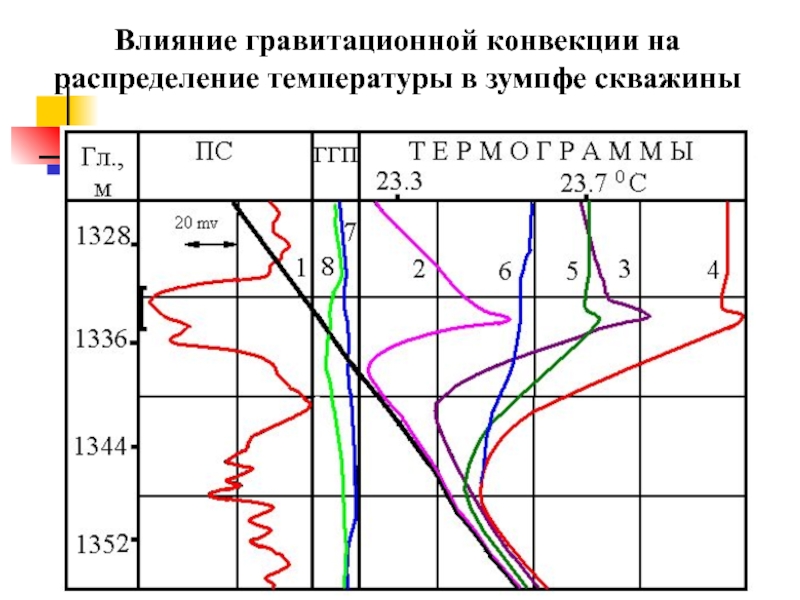 Влияние гравитационной конвекции на распределение температуры в зумпфе скважины

Гл., м

ПС

ГГП

Т Е Р М О Г Р А М М Ы

23.3

23.7 $^0$C

20 mv

1328

1336

1344

1352

1

8

7

2

6

5

3

4